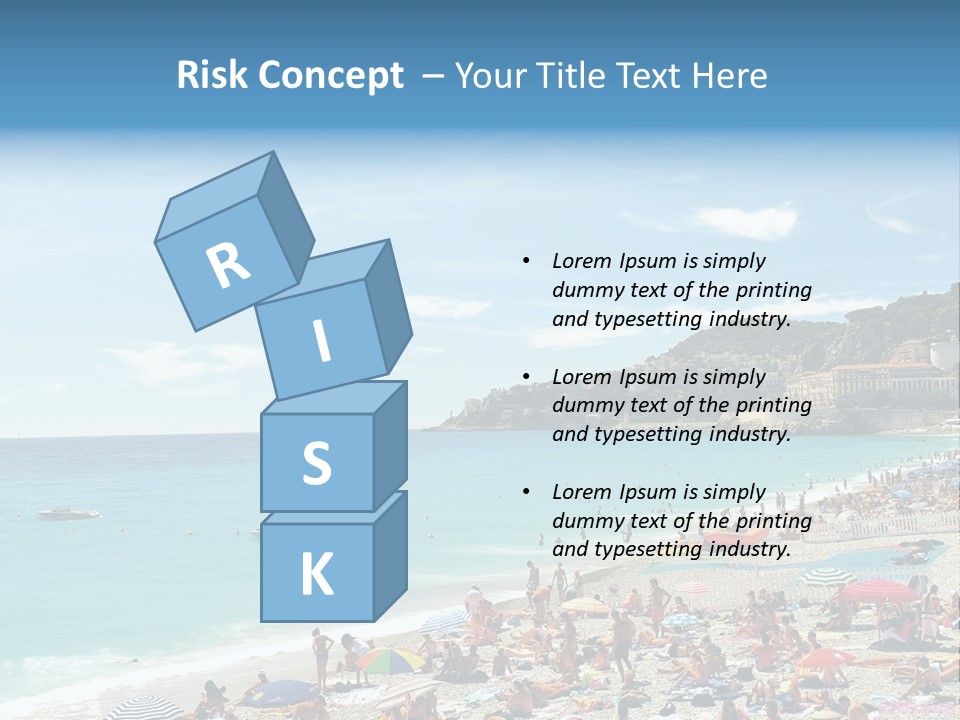 Risk Concept – Your Title Text Here

R
I
S
K

• Lorem Ipsum is simply dummy text of the printing and typesetting industry.

• Lorem Ipsum is simply dummy text of the printing and typesetting industry.

• Lorem Ipsum is simply dummy text of the printing and typesetting industry.